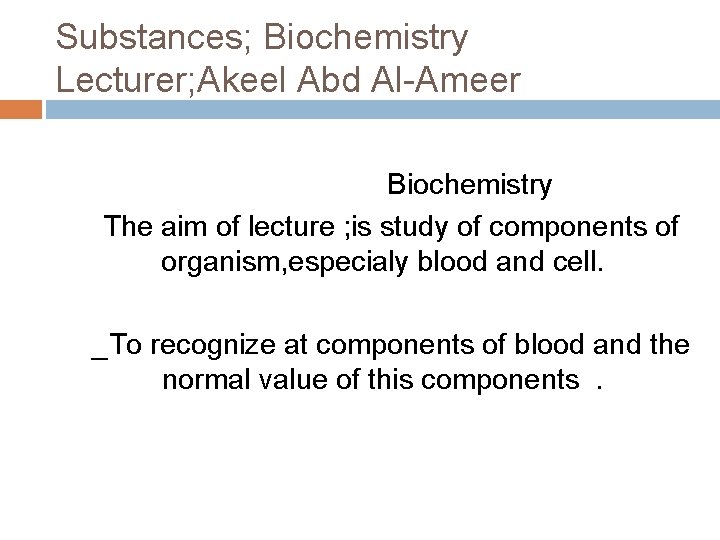 Substances; Biochemistry
Lecturer;Akeel Abd Al-Ameer

Biochemistry

The aim of lecture ;is study of components of organism,especialy blood and cell.

_To recognize at components of blood and the normal value of this components .